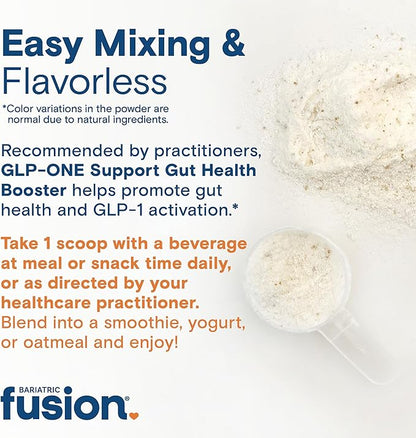 Easy Mixing & Flavorless

*Color variations in the powder are normal due to natural ingredients.

Recommended by practitioners, GLP-ONE Support Gut Health Booster helps promote gut health and GLP-1 activation.*

Take 1 scoop with a beverage at meal or snack time daily, or as directed by your healthcare practitioner. Blend into a smoothie, yogurt, or oatmeal and enjoy!

BARIATRIC fusion®